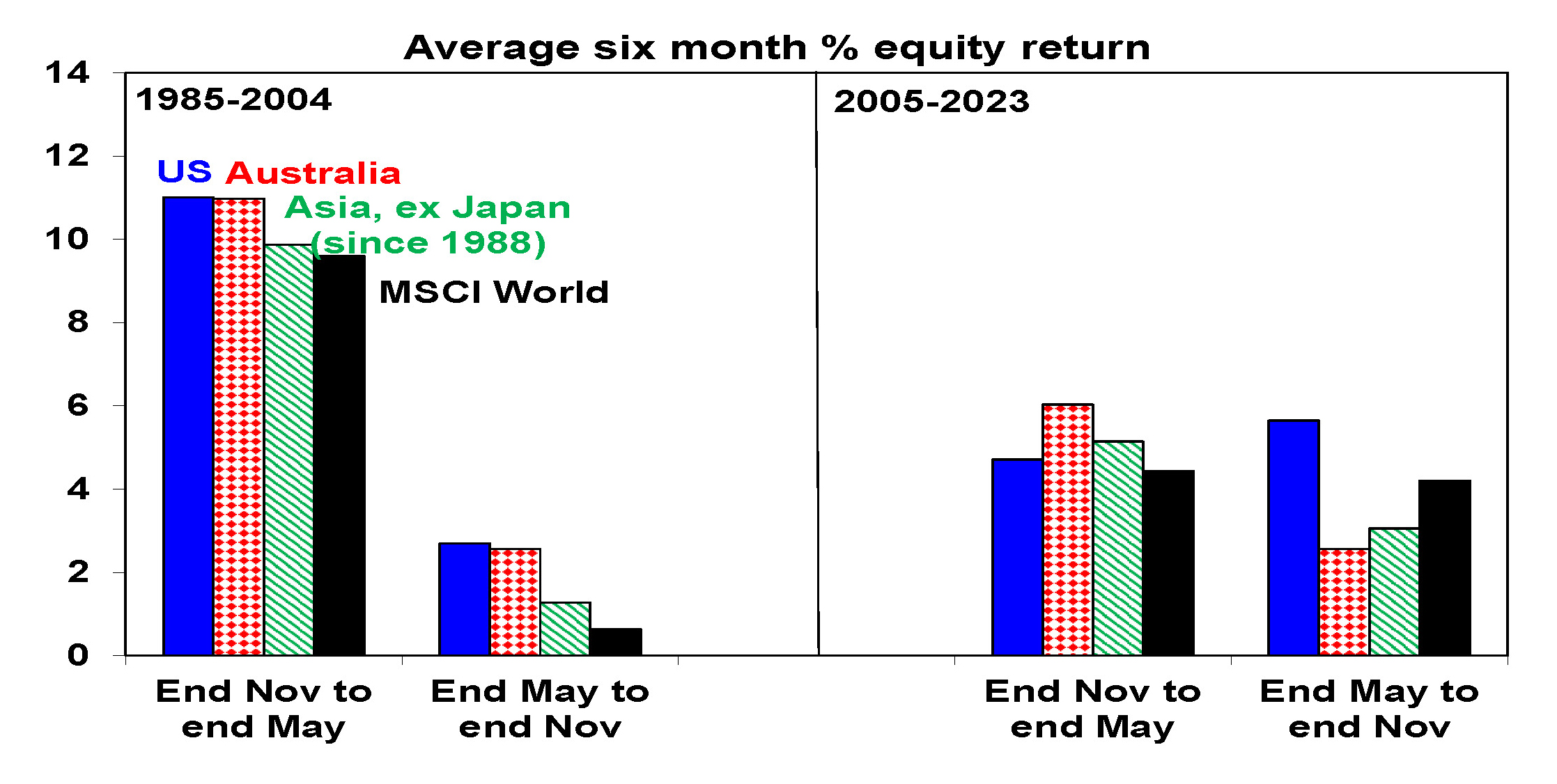 Average six month % equity return

14
12
10
8
6
4
2
0

1985-2004

US Australia
Asia, ex Japan (since 1988)
MSCI World

2005-2023

End Nov to end May
End May to end Nov
End Nov to end May
End May to end Nov